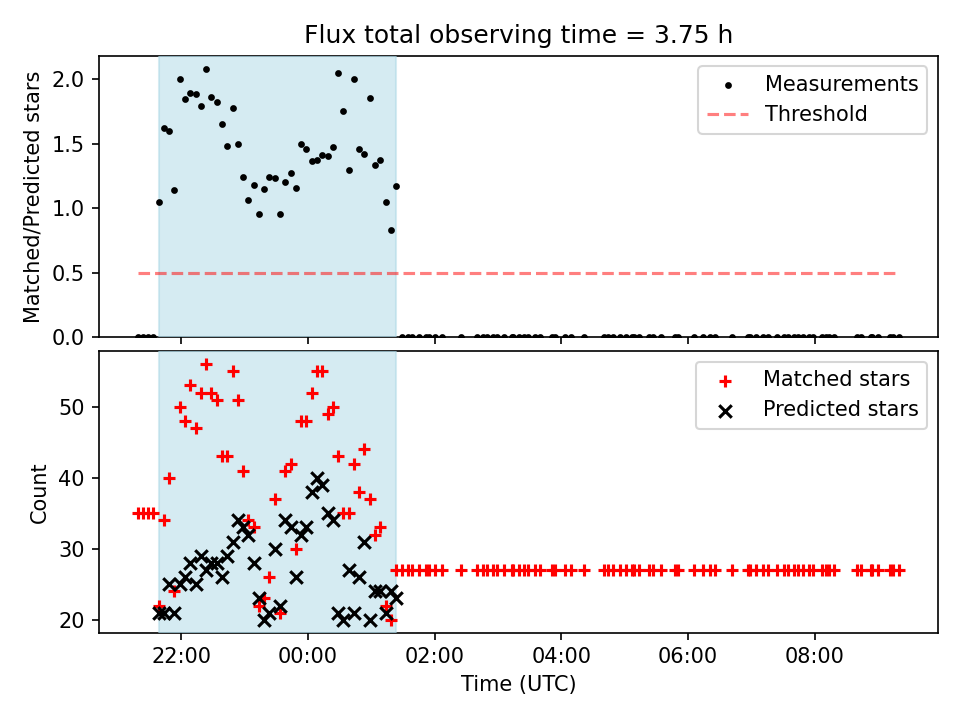 Flux total observing time = 3.75 h

Matched/Predicted stars

2.0
1.5
1.0
0.5
0.0

Measurements
Threshold

Count

50
40
30
20

Matched stars
Predicted stars

22:00
00:00
02:00
04:00
06:00
08:00

Time (UTC)